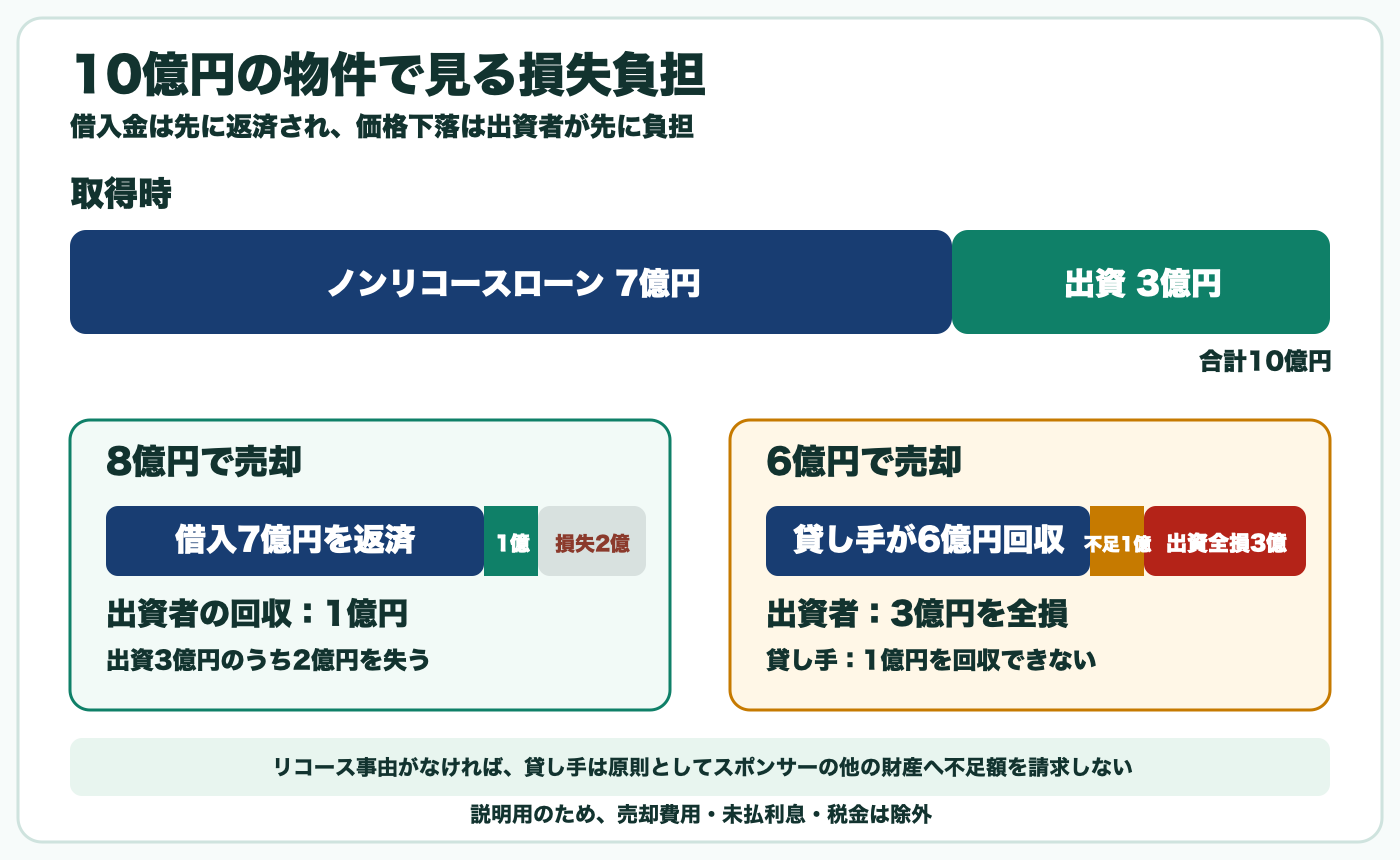 10億円の物件で見る損失負担

借入金は先に返済され、価格下落は出資者が先に負担

取得時

ノンリコースローン 7億円

出資 3億円

合計10億円

8億円で売却

借入7億円を返済

1億

損失2億

出資者の回収：1億円

出資3億円のうち2億円を失う

6億円で売却

貸し手が6億円回収

不足1億

出資全損3億

出資者：3億円を全損

貸し手：1億円を回収できない

リコース事由がなければ、貸し手は原則としてスポンサーの他の財産へ不足額を請求しない

説明用のため、売却費用・未払利息・税金は除外